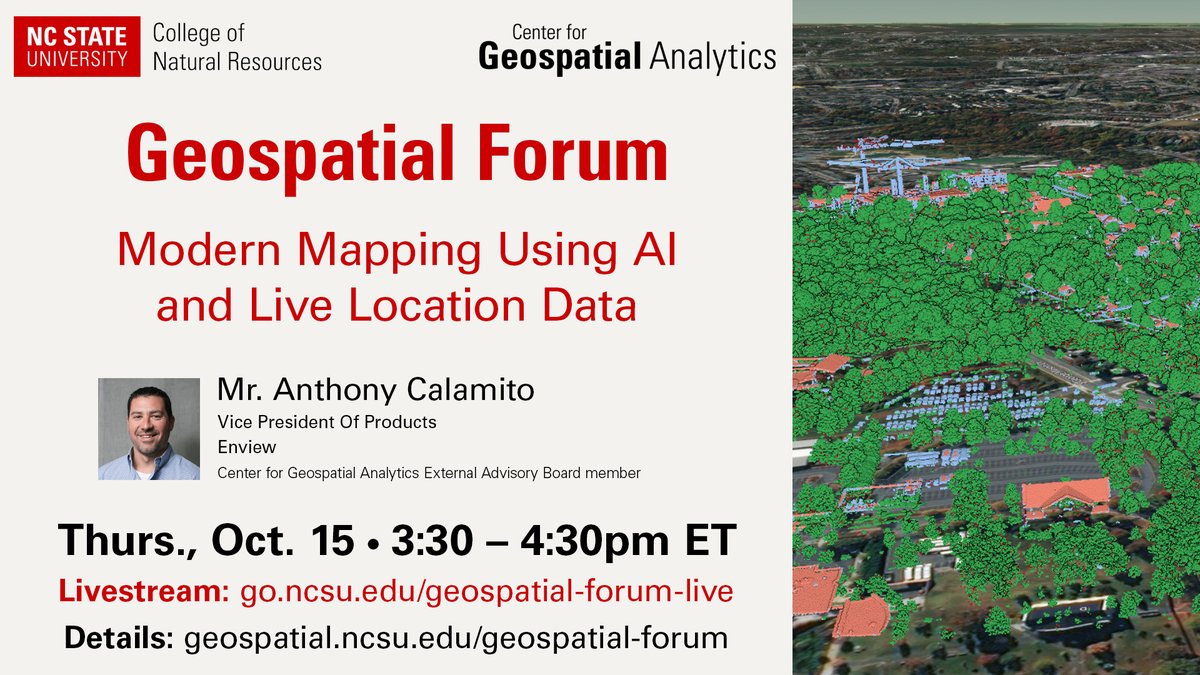 NC STATE UNIVERSITY College of Natural Resources

Center for Geospatial Analytics

Geospatial Forum

Modern Mapping Using AI and Live Location Data

Mr. Anthony Calamito
Vice President Of Products
Enview
Center for Geospatial Analytics External Advisory Board member

Thurs., Oct. 15 • 3:30 – 4:30pm ET

Livestream: go.ncsu.edu/geospatial-forum-live

Details: geospatial.ncsu.edu/geospatial-forum